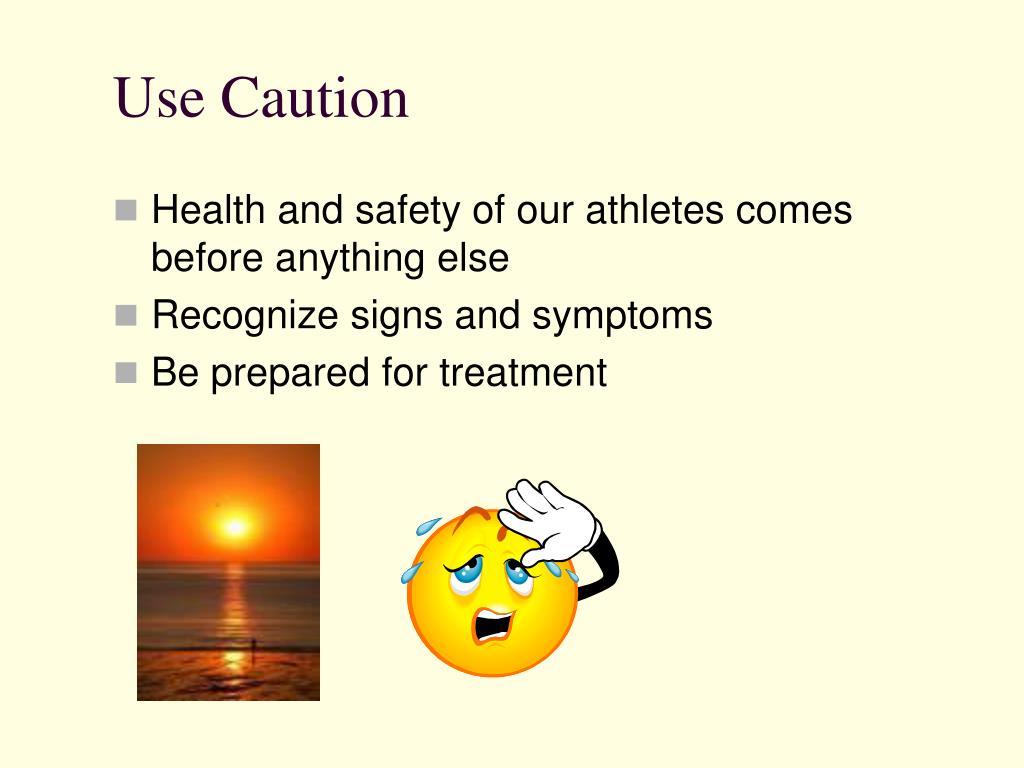 Use Caution

- Health and safety of our athletes comes before anything else
- Recognize signs and symptoms
- Be prepared for treatment